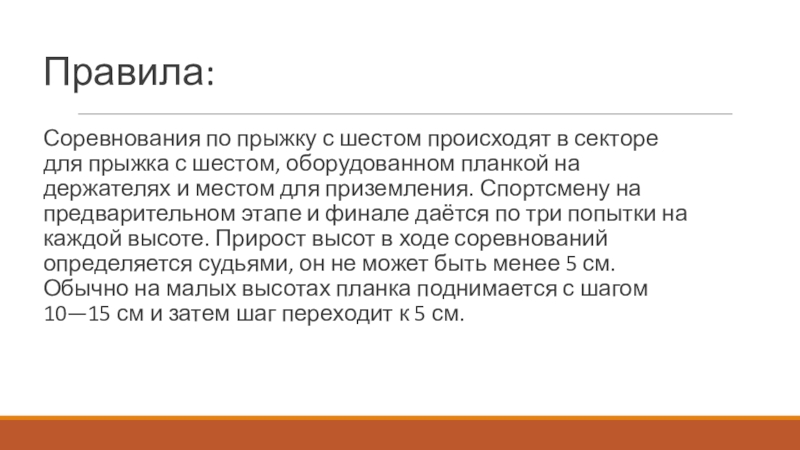 Правила:

Соревнования по прыжку с шестом происходят в секторе для прыжка с шестом, оборудованном планкой на держателях и местом для приземления. Спортсмену на предварительном этапе и финале даётся по три попытки на каждой высоте. Прирост высот в ходе соревнований определяется судьями, он не может быть менее 5 см. Обычно на малых высотах планка поднимается с шагом 10—15 см и затем шаг переходит к 5 см.